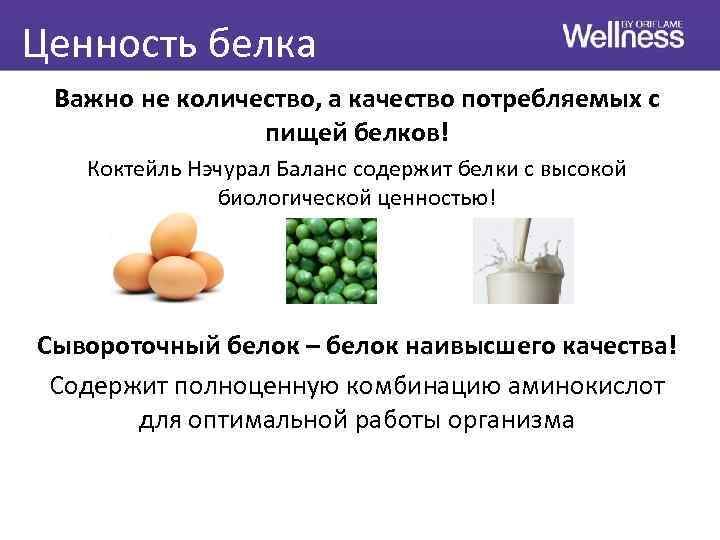 Ценность белка

Wellness BY ORIFLAME

Важно не количество, а качество потребляемых с пищей белков!

Коктейль Нэчурал Баланс содержит белки с высокой биологической ценностью!

Сывороточный белок – белок наивысшего качества!

Содержит полноценную комбинацию аминокислот для оптимальной работы организма